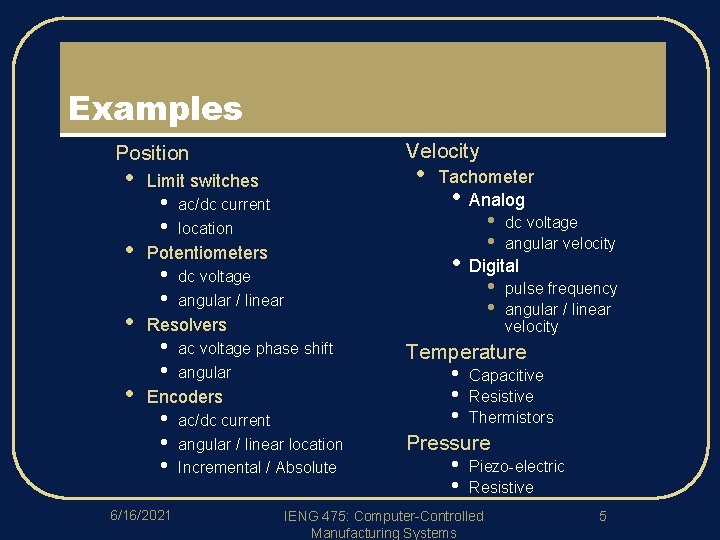 Examples

Position
- Limit switches
  - ac/dc current
  - location
- Potentiometers
  - dc voltage
  - angular / linear
- Resolvers
  - ac voltage phase shift
  - angular
- Encoders
  - ac/dc current
  - angular / linear location
  - Incremental / Absolute

Velocity
- Tachometer
  - Analog
    - dc voltage
    - angular velocity
  - Digital
    - pulse frequency
    - angular / linear velocity

Temperature
- Capacitive
- Resistive
- Thermistors

Pressure
- Piezo-electric
- Resistive

6/16/2021 IENG 475: Computer-Controlled Manufacturing Systems 5